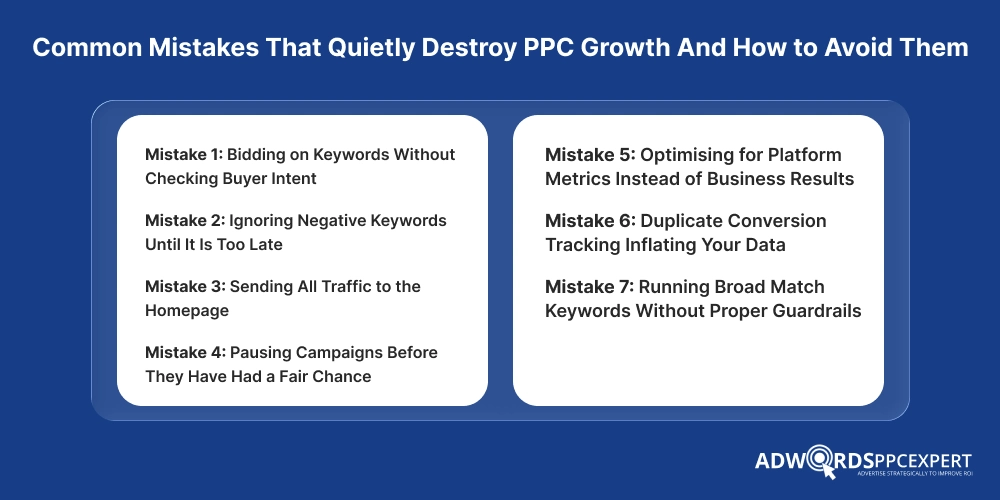 Common Mistakes That Quietly Destroy PPC Growth And How to Avoid Them

Mistake 1: Bidding on Keywords Without Checking Buyer Intent

Mistake 2: Ignoring Negative Keywords Until It Is Too Late

Mistake 3: Sending All Traffic to the Homepage

Mistake 4: Pausing Campaigns Before They Have Had a Fair Chance

Mistake 5: Optimising for Platform Metrics Instead of Business Results

Mistake 6: Duplicate Conversion Tracking Inflating Your Data

Mistake 7: Running Broad Match Keywords Without Proper Guardrails

ADWORDSPPCEXPERT
ADVERTISE STRATEGICALLY TO IMPROVE ROI